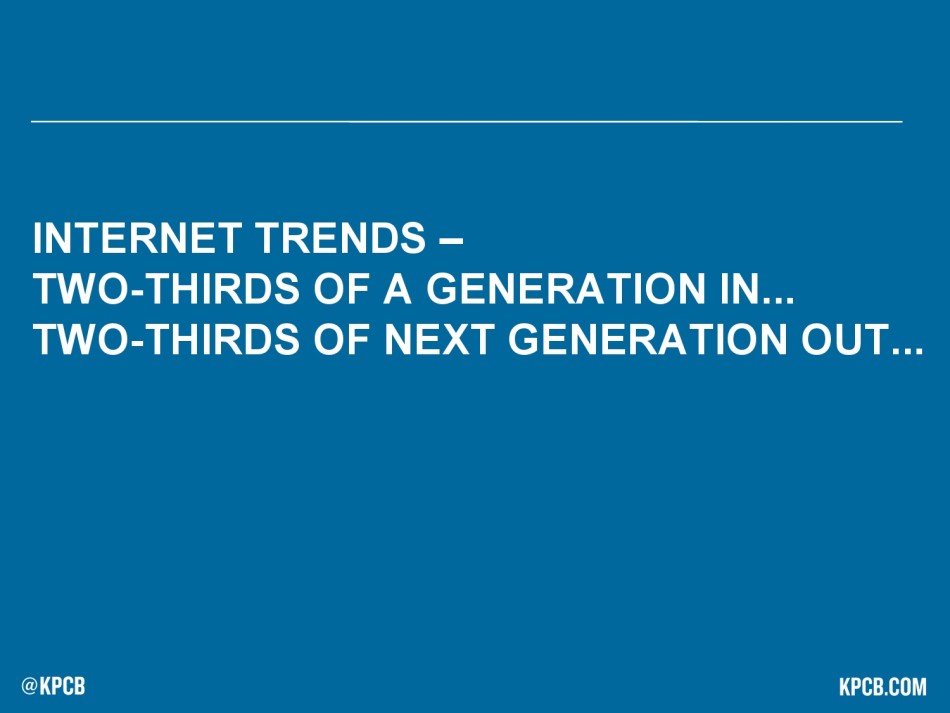 INTERNET TRENDS –
TWO-THIRDS OF A GENERATION IN...
TWO-THIRDS OF NEXT GENERATION OUT...

@KPCB

KPCB.COM